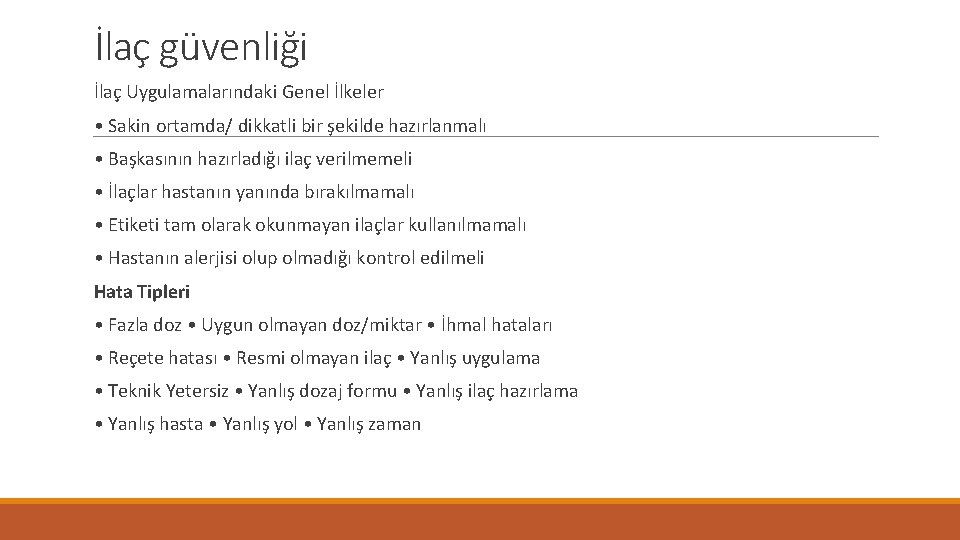 İlaç güvenliği

İlaç Uygulamalarındaki Genel İlkeler

• Sakin ortamda/ dikkatli bir şekilde hazırlanmalı

• Başkasının hazırladığı ilaç verilmemeli

• İlaçlar hastanın yanında bırakılmamalı

• Etiketi tam olarak okunmayan ilaçlar kullanılmamalı

• Hastanın alerjisi olup olmadığı kontrol edilmeli

Hata Tipleri

• Fazla doz • Uygun olmayan doz/miktar • İhmal hataları

• Reçete hatası • Resmi olmayan ilaç • Yanlış uygulama

• Teknik Yetersiz • Yanlış dozaj formu • Yanlış ilaç hazırlama

• Yanlış hasta • Yanlış yol • Yanlış zaman